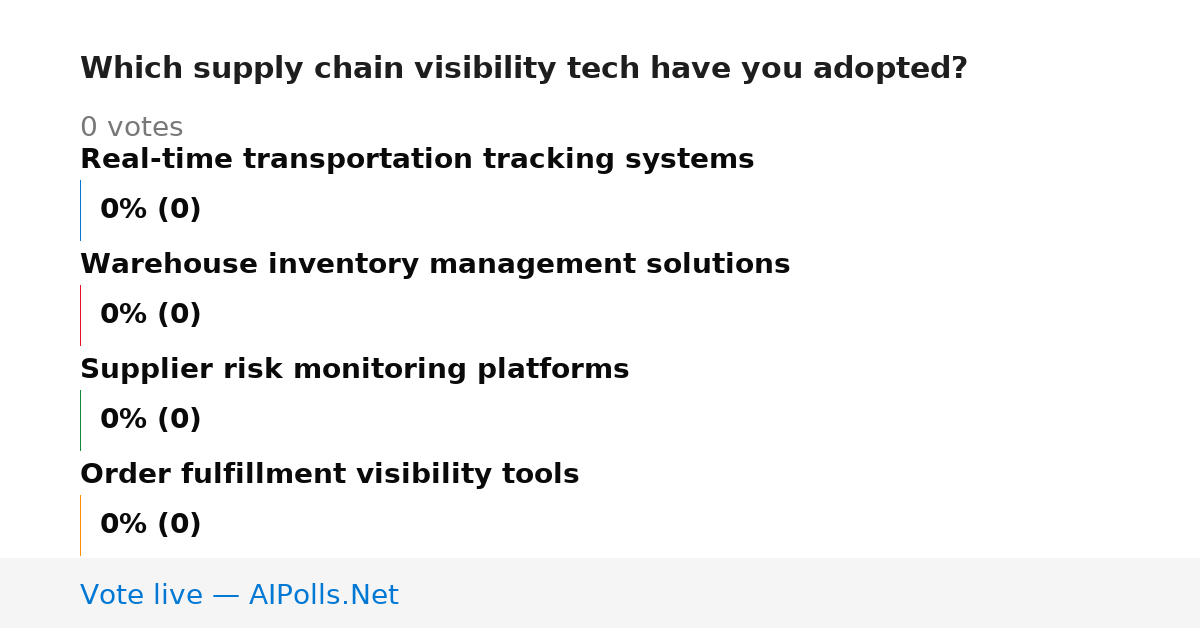 Which supply chain visibility tech have you adopted?

0 votes

Real-time transportation tracking systems

0% (0)

Warehouse inventory management solutions

0% (0)

Supplier risk monitoring platforms

0% (0)

Order fulfillment visibility tools

0% (0)

Vote live — AIPolls.Net